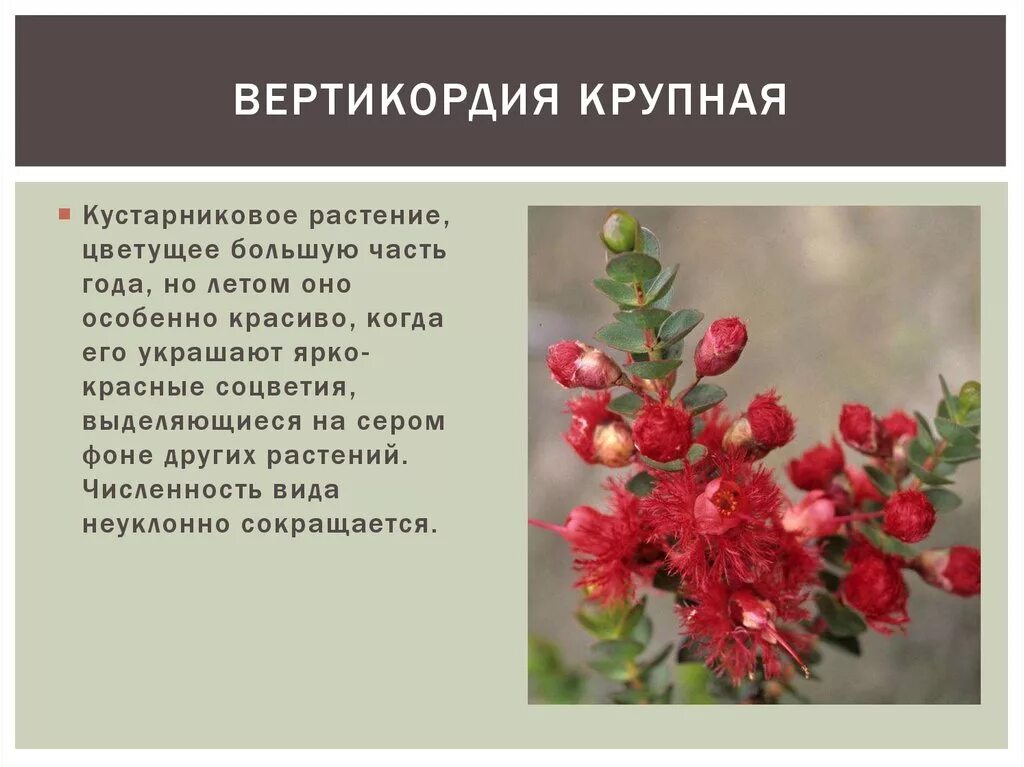 ВЕРТИКОРДИЯ КРУПНАЯ

Кустарниковое растение, цветущее большую часть года, но летом оно особенно красиво, когда его украшают ярко-красные соцветия, выделяющиеся на сером фоне других растений. Численность вида неуклонно сокращается.